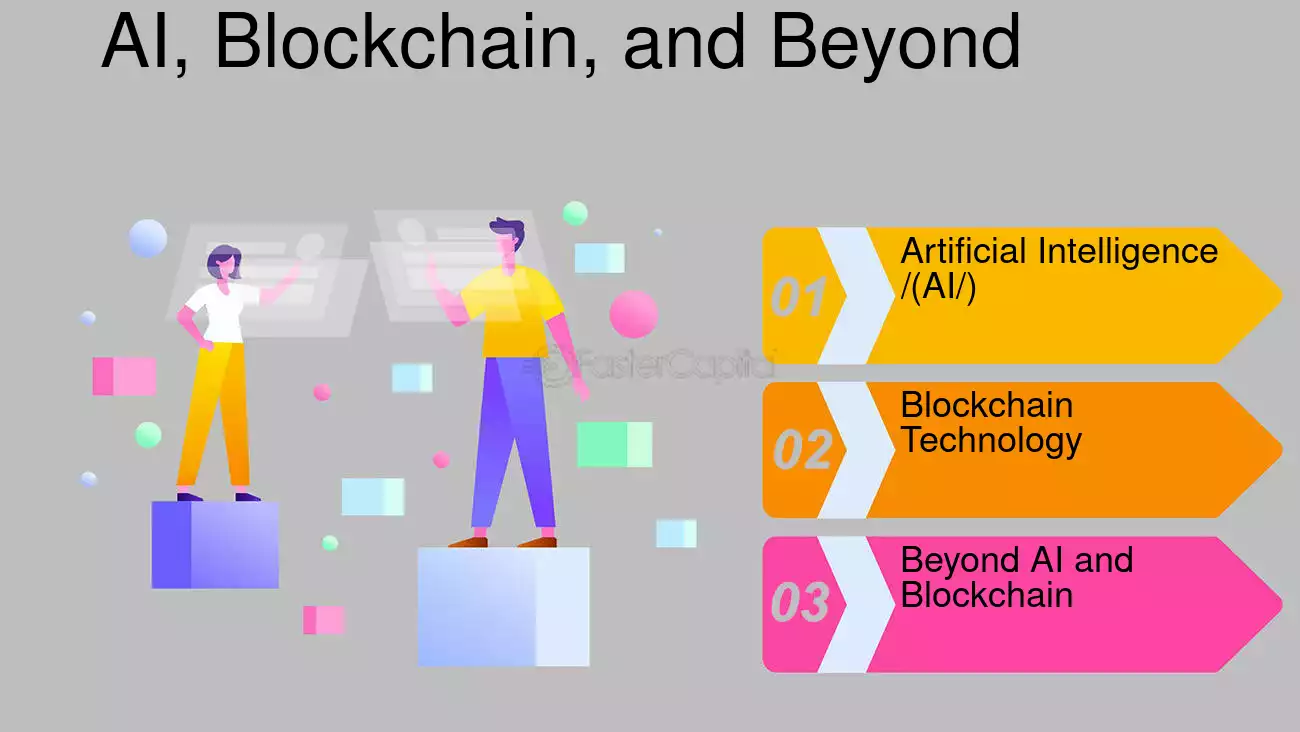 AI, Blockchain, and Beyond

01
Artificial Intelligence /(AI/)

02
Blockchain Technology

03
Beyond AI and Blockchain

FasterCapital